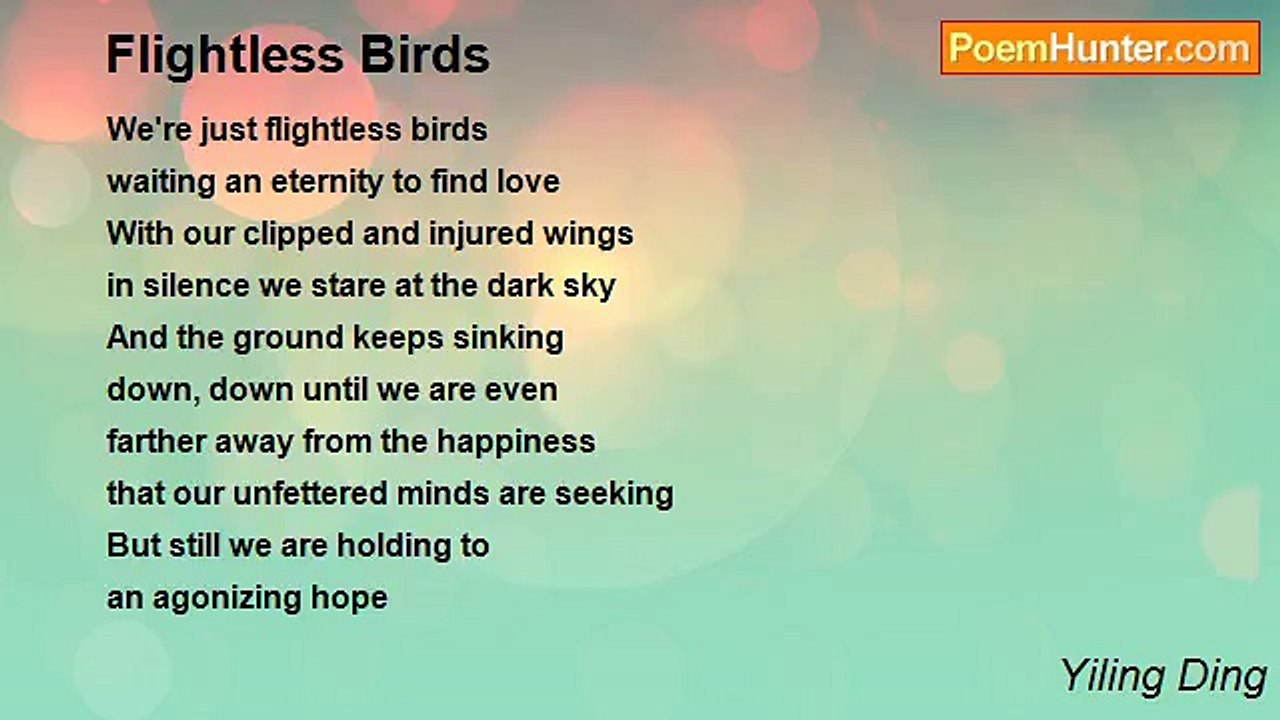 Flightless Birds

PoemHunter.com

We're just flightless birds
waiting an eternity to find love
With our clipped and injured wings
in silence we stare at the dark sky
And the ground keeps sinking
down, down until we are even
farther away from the happiness
that our unfettered minds are seeking
But still we are holding to
an agonizing hope

Yiling Ding